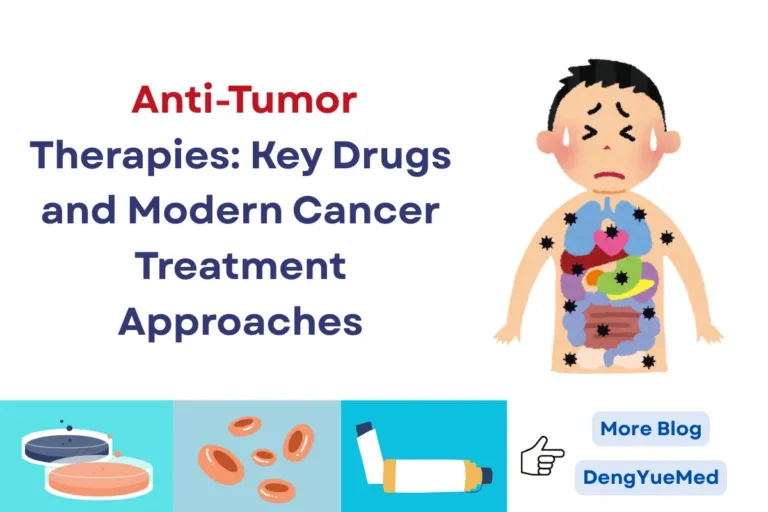 Anti-Tumor Therapies: Key Drugs and Modern Cancer Treatment Approaches

More Blog

DengYueMed